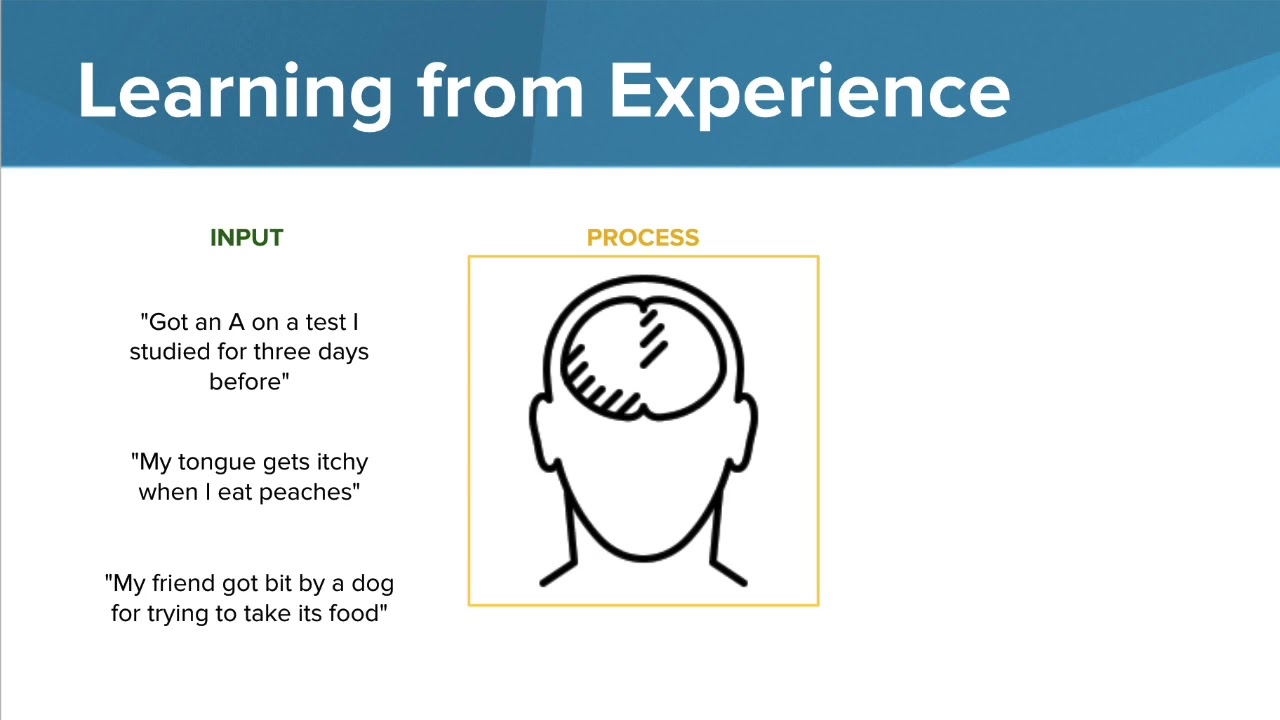 Learning from Experience

INPUT

"Got an A on a test I studied for three days before"

"My tongue gets itchy when I eat peaches"

"My friend got bit by a dog for trying to take its food"

PROCESS